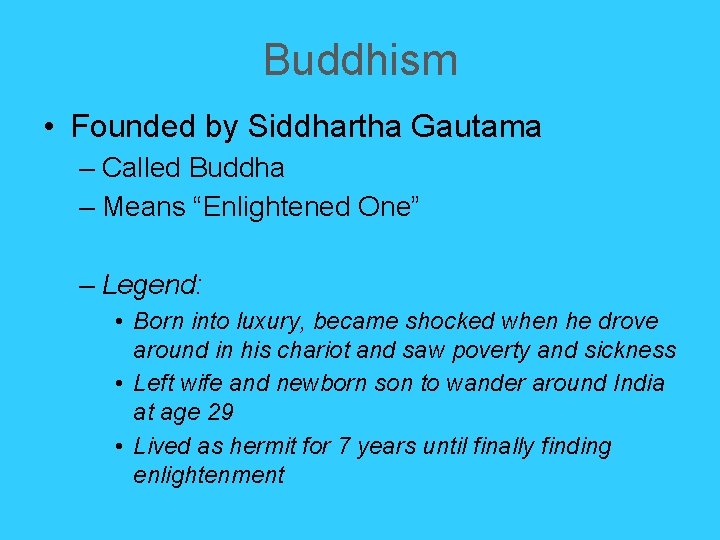 Buddhism

• Founded by Siddhartha Gautama
– Called Buddha
– Means “Enlightened One”

– Legend:
• Born into luxury, became shocked when he drove around in his chariot and saw poverty and sickness
• Left wife and newborn son to wander around India at age 29
• Lived as hermit for 7 years until finally finding enlightenment